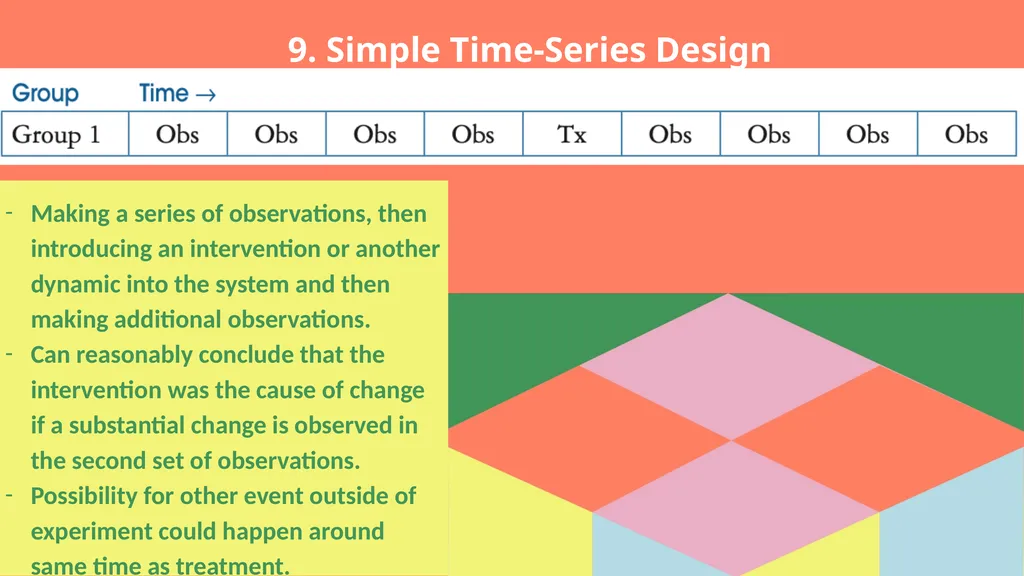 9. Simple Time-Series Design

Group Time →

| Group 1 | Obs | Obs | Obs | Obs | Tx | Obs | Obs | Obs | Obs |
|---|---|---|---|---|---|---|---|---|---|

- Making a series of observations, then introducing an intervention or another dynamic into the system and then making additional observations.
- Can reasonably conclude that the intervention was the cause of change if a substantial change is observed in the second set of observations.
- Possibility for other event outside of experiment could happen around same time as treatment.